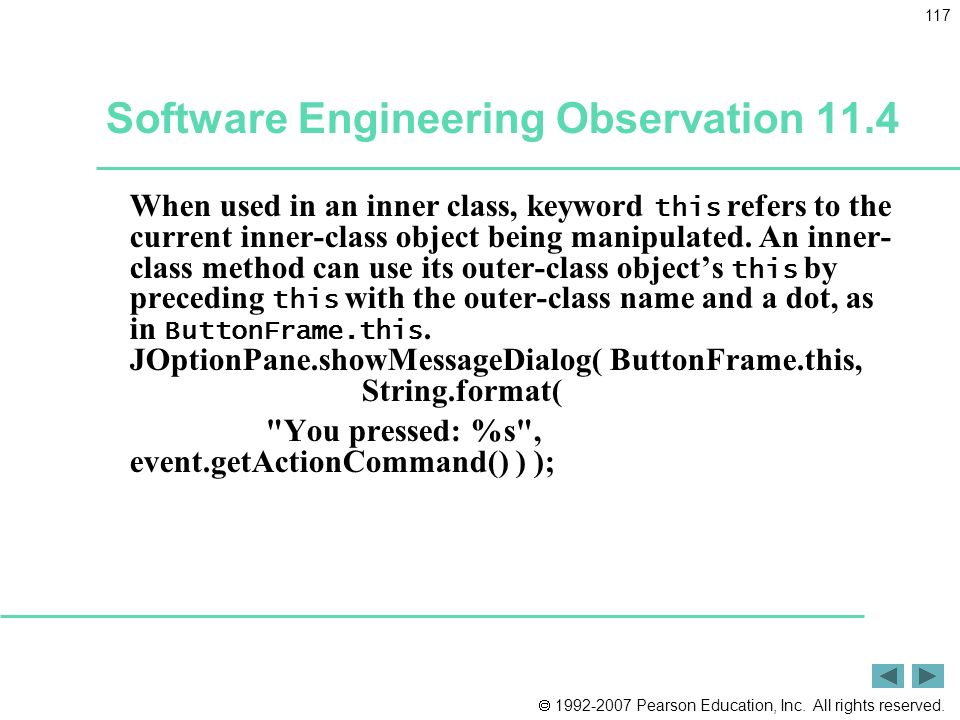 117

Software Engineering Observation 11.4

When used in an inner class, keyword this refers to the current inner-class object being manipulated. An inner-class method can use its outer-class object's this by preceding this with the outer-class name and a dot, as in ButtonFrame.this.
JOptionPane.showMessageDialog( ButtonFrame.this,
String.format(
"You pressed: %s",
event.getActionCommand() ) );

© 1992-2007 Pearson Education, Inc. All rights reserved.